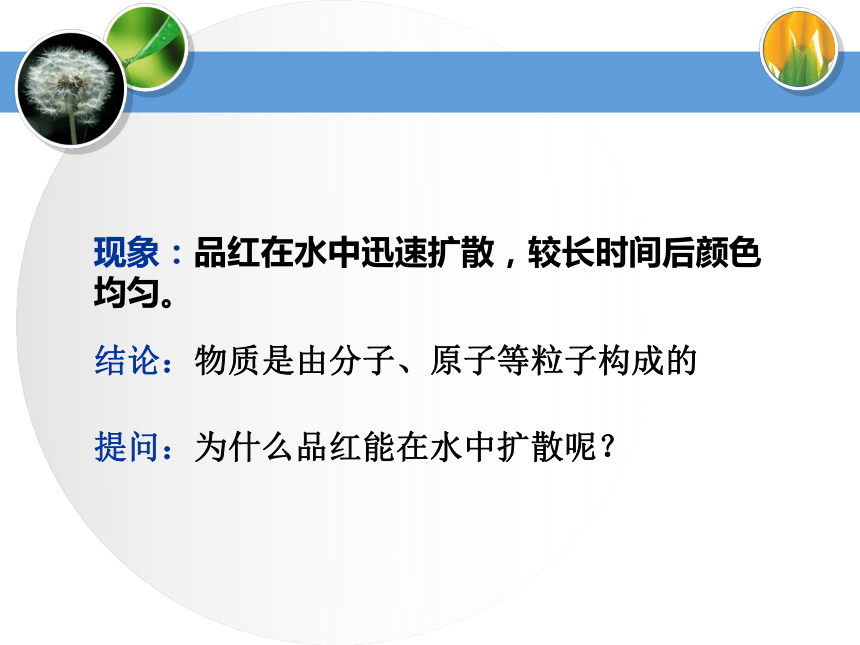 现象：品红在水中迅速扩散，较长时间后颜色均匀。

结论：物质是由分子、原子等粒子构成的

提问：为什么品红能在水中扩散呢？